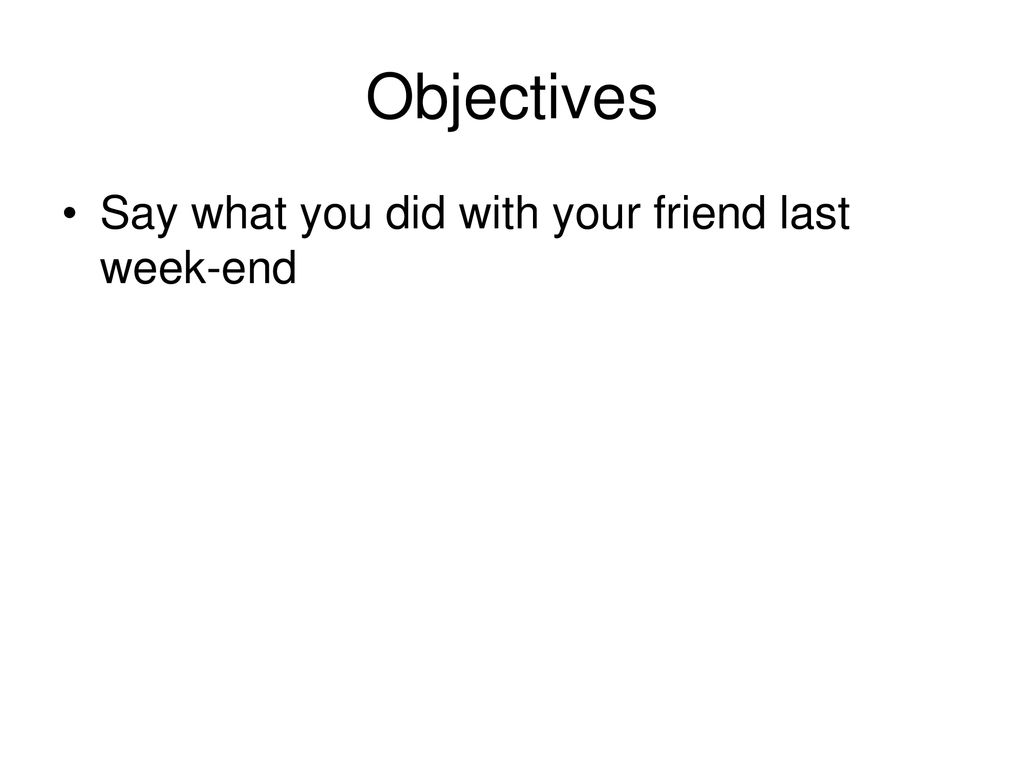 Objectives

• Say what you did with your friend last week-end